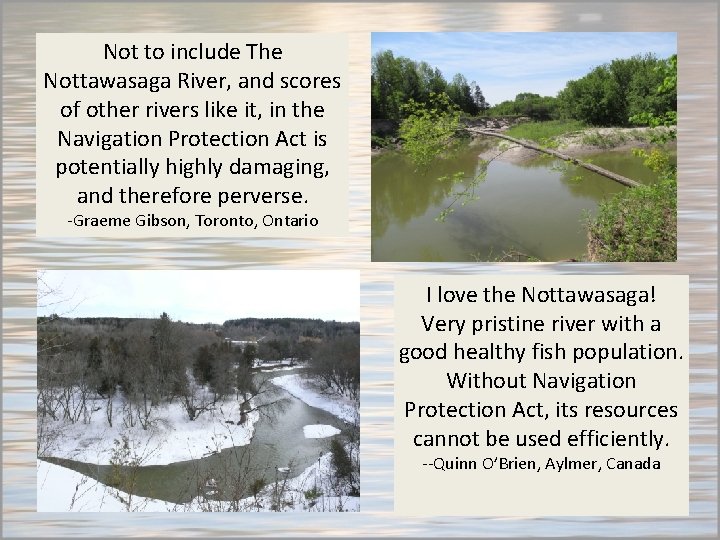 Not to include The Nottawasaga River, and scores of other rivers like it, in the Navigation Protection Act is potentially highly damaging, and therefore perverse.
-Graeme Gibson, Toronto, Ontario

I love the Nottawasaga! Very pristine river with a good healthy fish population. Without Navigation Protection Act, its resources cannot be used efficiently.
--Quinn O'Brien, Aylmer, Canada